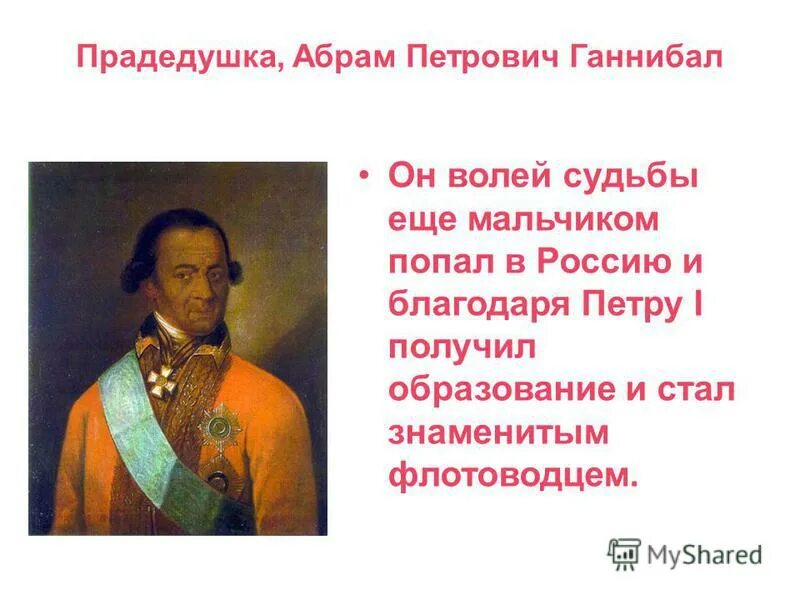 Прадедушка, Абрам Петрович Ганнибал

• Он волей судьбы еще мальчиком попал в Россию и благодаря Петру I получил образование и стал знаменитым флотоводцем.

MyShared